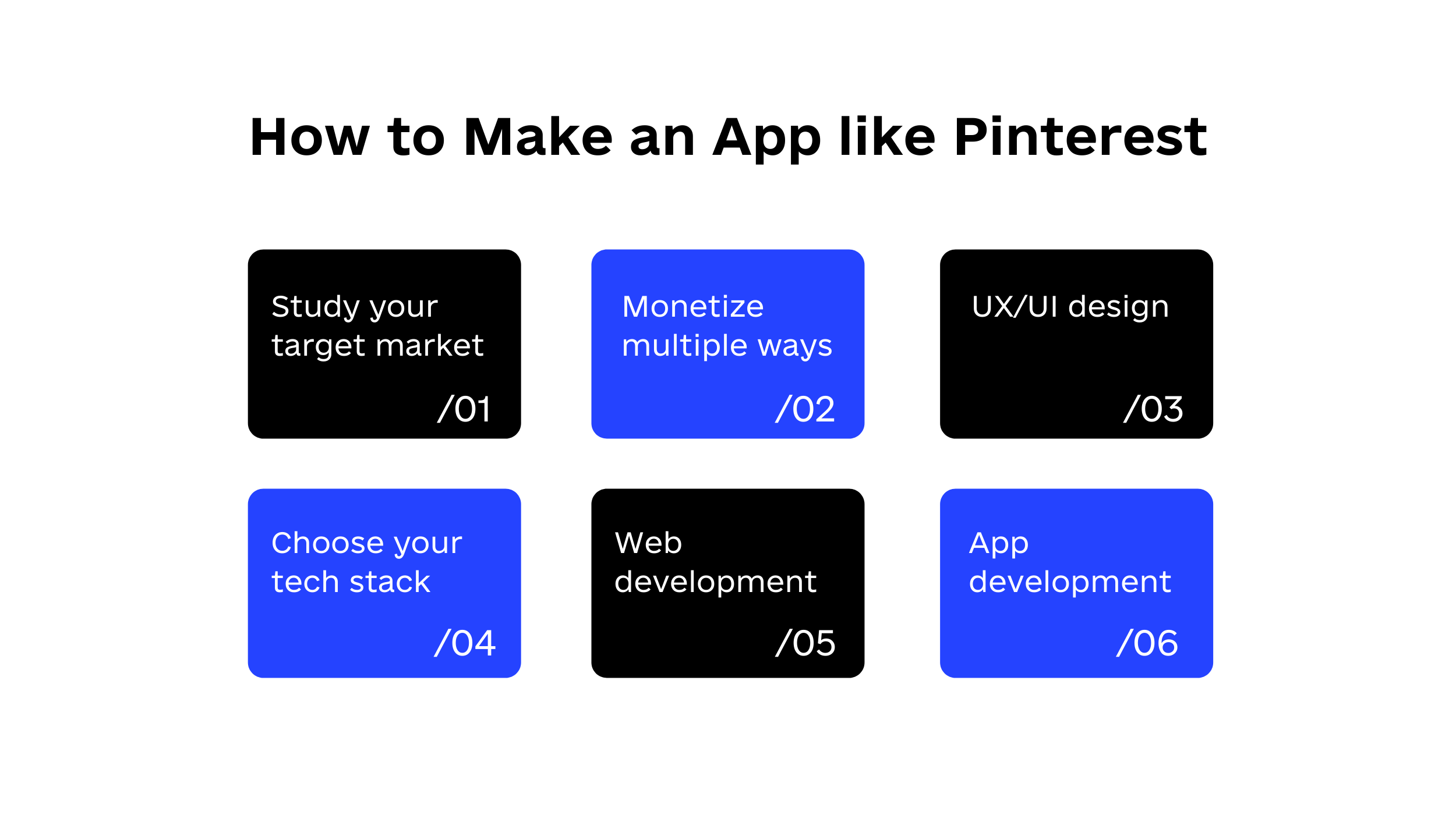 How to Make an App like Pinterest

Study your target market
/01

Monetize multiple ways
/02

UX/UI design
/03

Choose your tech stack
/04

Web development
/05

App development
/06